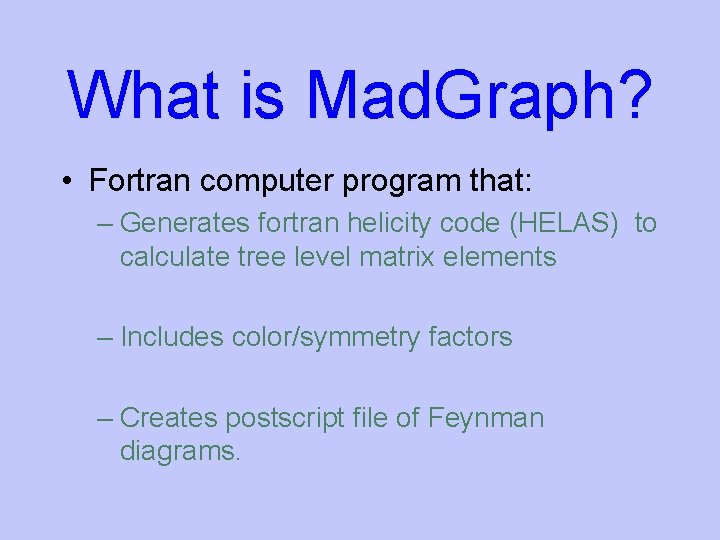 What is MadGraph?

• Fortran computer program that:

– Generates fortran helicity code (HELAS) to calculate tree level matrix elements

– Includes color/symmetry factors

– Creates postscript file of Feynman diagrams.